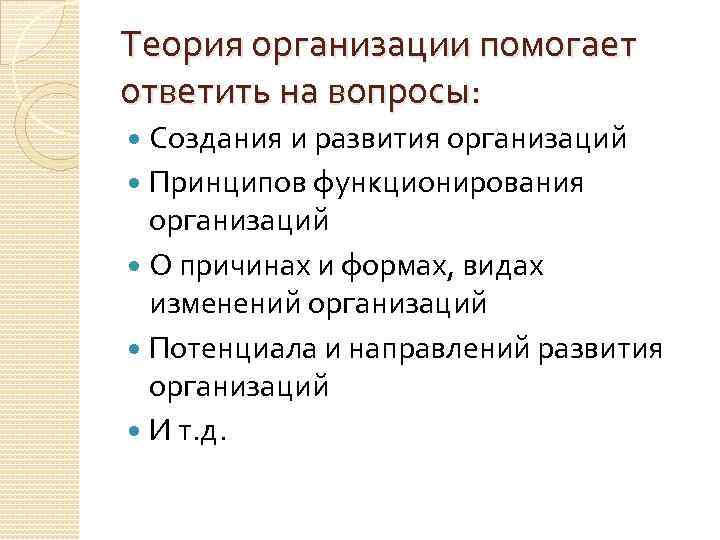 Теория организации помогает ответить на вопросы:

- Создания и развития организаций
- Принципов функционирования организаций
- О причинах и формах, видах изменений организаций
- Потенциала и направлений развития организаций
- И т.д.